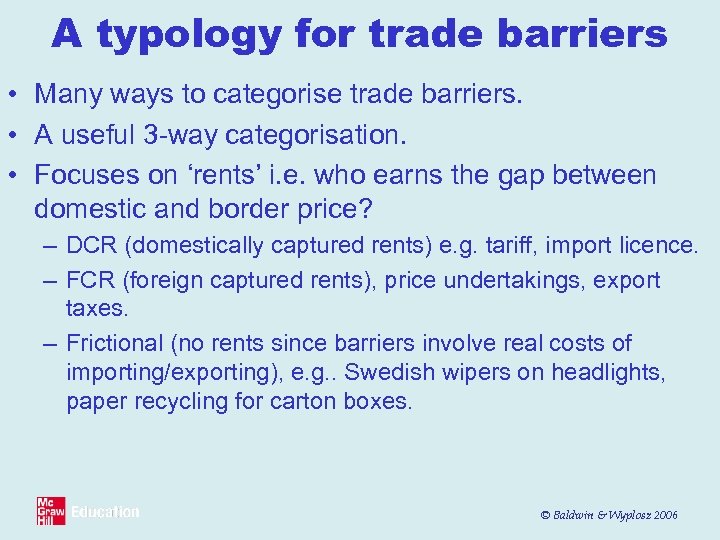 A typology for trade barriers

• Many ways to categorise trade barriers.
• A useful 3-way categorisation.
• Focuses on ‘rents’ i.e. who earns the gap between domestic and border price?
– DCR (domestically captured rents) e.g. tariff, import licence.
– FCR (foreign captured rents), price undertakings, export taxes.
– Frictional (no rents since barriers involve real costs of importing/exporting), e.g.. Swedish wipers on headlights, paper recycling for carton boxes.

Mc Graw Hill Education

© Baldwin & Wyplosz 2006